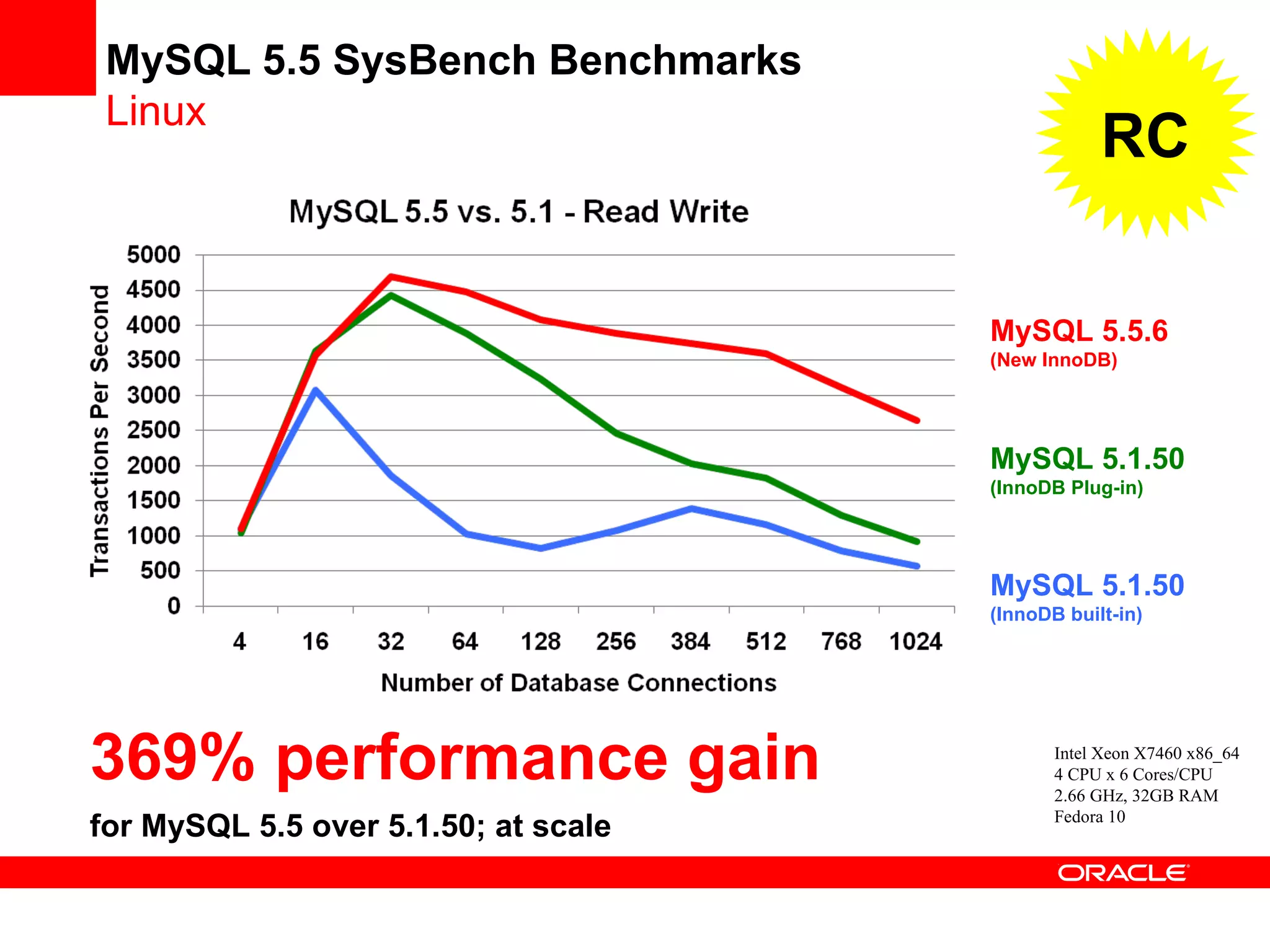 MySQL 5.5 SysBench Benchmarks
Linux

RC

MySQL 5.5 vs. 5.1 - Read Write

Transactions Per Second

5000
4500
4000
3500
3000
2500
2000
1500
1000
500
0

4 16 32 64 128 256 384 512 768 1024

Number of Database Connections

MySQL 5.5.6
(New InnoDB)

MySQL 5.1.50
(InnoDB Plug-in)

MySQL 5.1.50
(InnoDB built-in)

369% performance gain

for MySQL 5.5 over 5.1.50; at scale

Intel Xeon X7460 x86_64
4 CPU x 6 Cores/CPU
2.66 GHz, 32GB RAM
Fedora 10

ORACLE